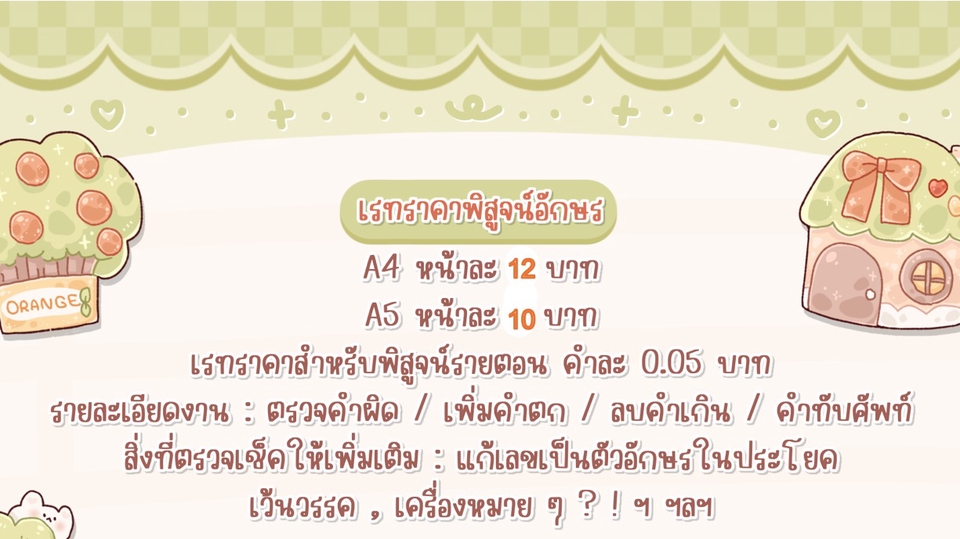 ORANGE

เรทราคาพิสูจน์อักษร

A4 หน้าละ 12 บาท

A5 หน้าละ 10 บาท

เรทราคาสำหรับพิสูจน์รายตอน คำละ 0.05 บาท

รายละเอียดงาน : ตรวจคำผิด / เพิ่มคำตก / ลบคำเกิน / คำทับศัพท์

สิ่งที่ตรวจเช็คให้เพิ่มเติม : แก้เลขเป็นตัวอักษรในประโยค

เว้นวรรค , เครื่องหมาย ๆ ? ! ฯ ฯลฯ